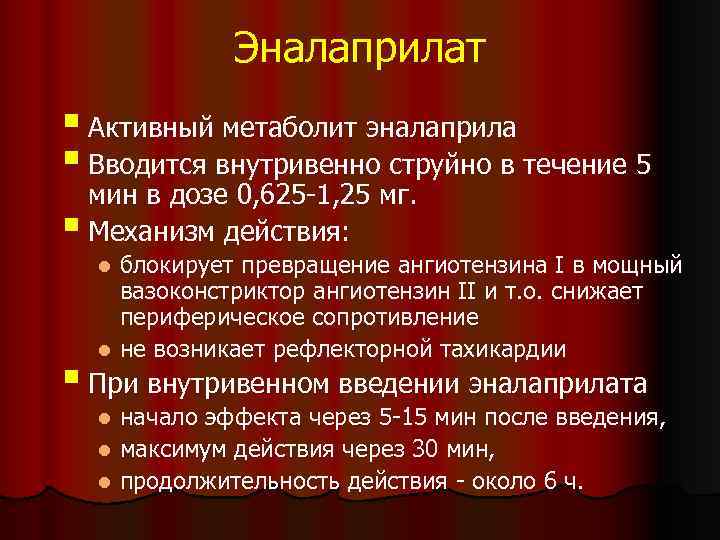 Эналаприлат

Активный метаболит эналаприла

Вводится внутривенно струйно в течение 5 мин в дозе 0,625-1,25 мг.

Механизм действия:

блокирует превращение ангиотензина I в мощный вазоконстриктор ангиотензин II и т.о. снижает периферическое сопротивление

не возникает рефлекторной тахикардии

При внутривенном введении эналаприлата

начало эффекта через 5-15 мин после введения,

максимум действия через 30 мин,

продолжительность действия - около 6 ч.